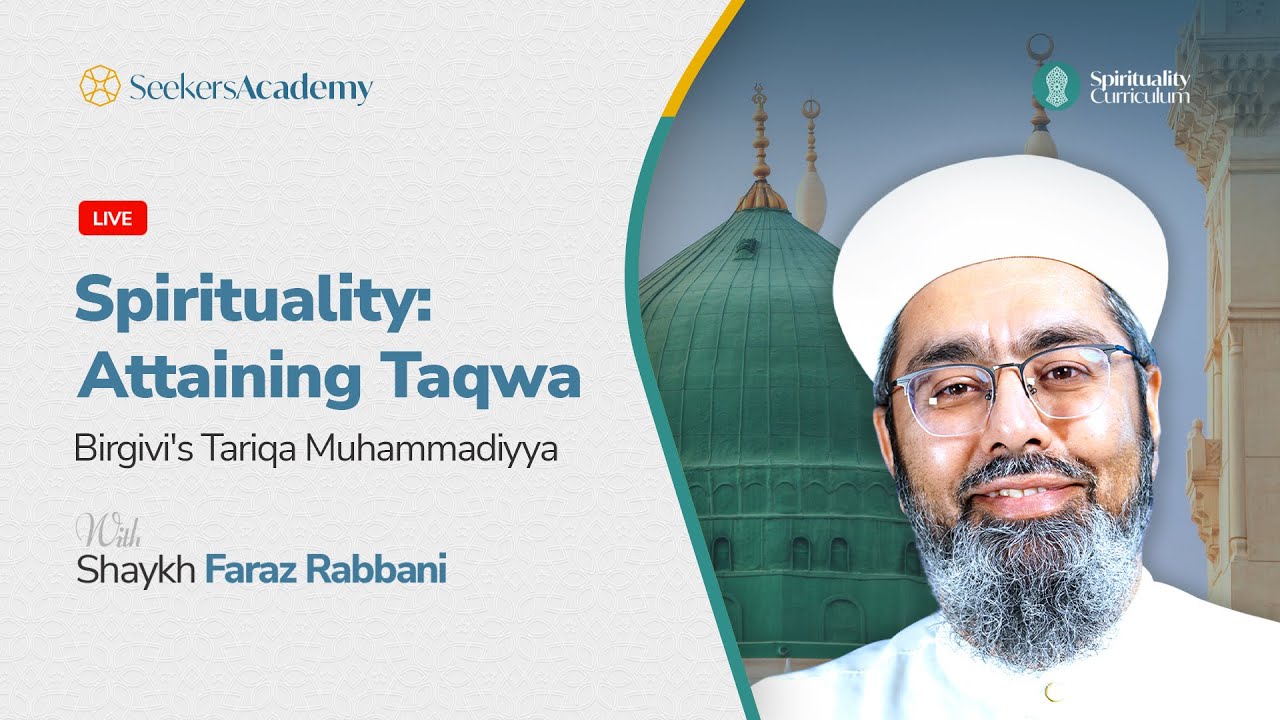 SeekersAcademy

Spirituality Curriculum

LIVE

Spirituality: Attaining Taqwa

Birgivi's Tariqa Muhammadiyya

With
Shaykh Faraz Rabbani